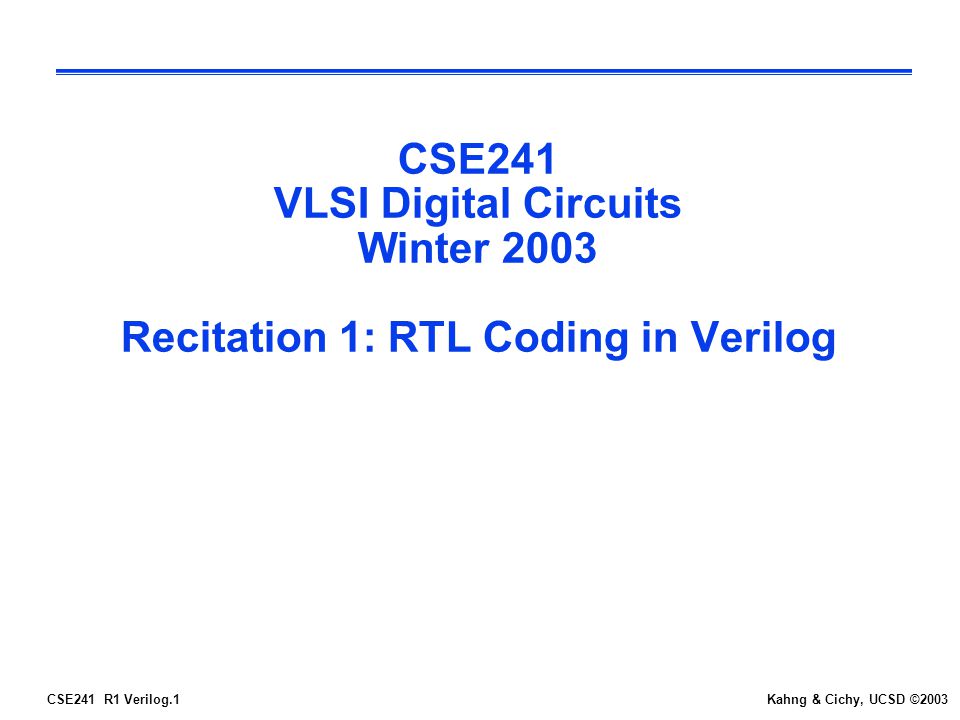 CSE241
VLSI Digital Circuits
Winter 2003

Recitation 1: RTL Coding in Verilog

CSE241 R1 Verilog.1

Kahng & Cichy, UCSD ©2003